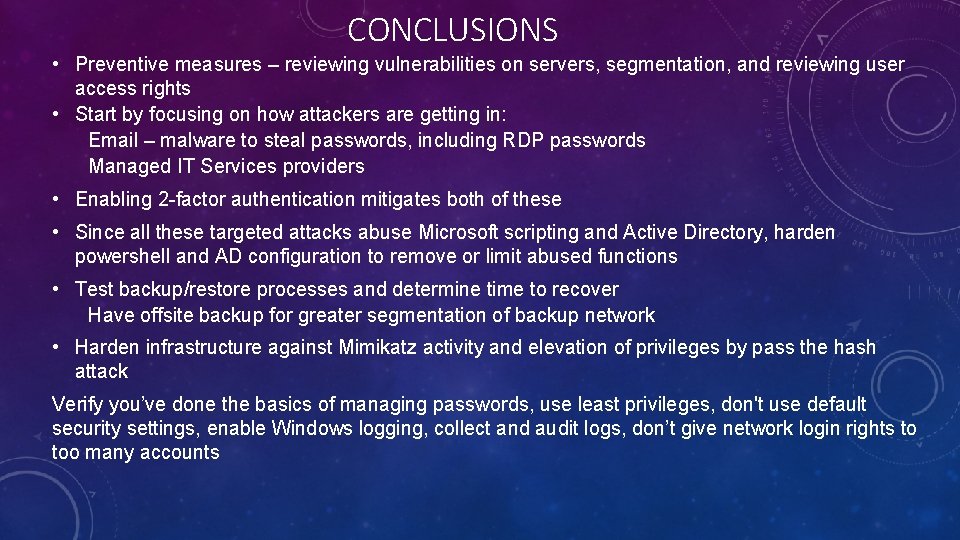 CONCLUSIONS

• Preventive measures – reviewing vulnerabilities on servers, segmentation, and reviewing user access rights
• Start by focusing on how attackers are getting in:
Email – malware to steal passwords, including RDP passwords
Managed IT Services providers

• Enabling 2-factor authentication mitigates both of these

• Since all these targeted attacks abuse Microsoft scripting and Active Directory, harden powershell and AD configuration to remove or limit abused functions

• Test backup/restore processes and determine time to recover
Have offsite backup for greater segmentation of backup network

• Harden infrastructure against Mimikatz activity and elevation of privileges by pass the hash attack

Verify you've done the basics of managing passwords, use least privileges, don't use default security settings, enable Windows logging, collect and audit logs, don't give network login rights to too many accounts